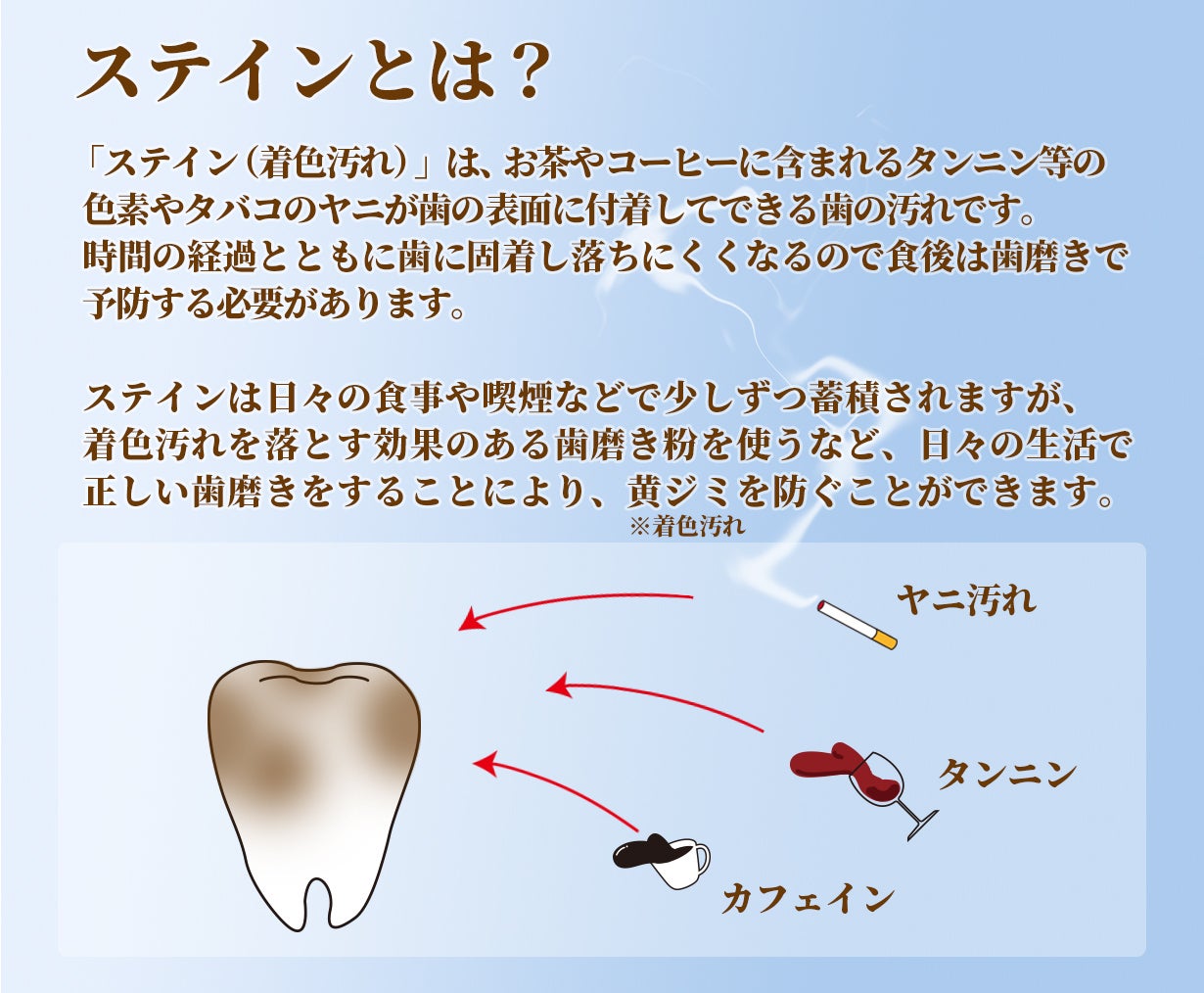 ステインとは？

「ステイン（着色汚れ）」は、お茶やコーヒーに含まれるタンニン等の色素やタバコのヤニが歯の表面に付着してできる歯の汚れです。時間の経過とともに歯に固着し落ちにくくなるので食後は歯磨きで予防する必要があります。

ステインは日々の食事や喫煙などで少しずつ蓄積されますが、着色汚れを落とす効果のある歯磨き粉を使うなど、日々の生活で正しい歯磨きをすることにより、黄ジミを防ぐことができます。
※着色汚れ

ヤニ汚れ

タンニン

カフェイン